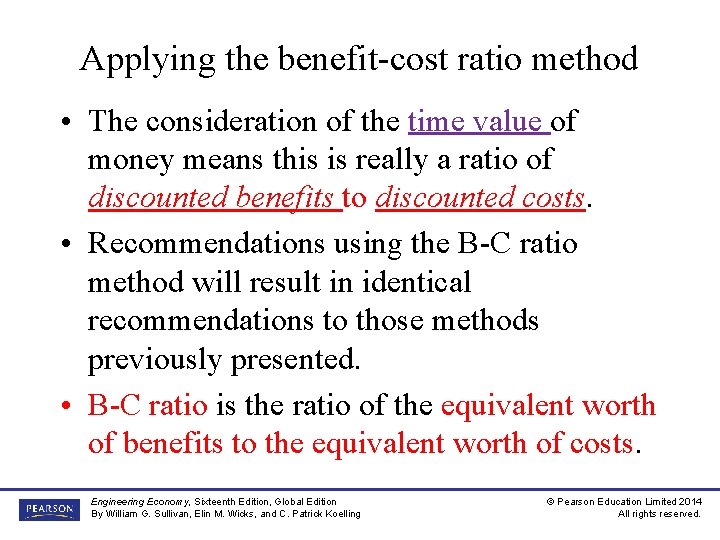 Applying the benefit-cost ratio method

• The consideration of the time value of money means this is really a ratio of discounted benefits to discounted costs.

• Recommendations using the B-C ratio method will result in identical recommendations to those methods previously presented.

• B-C ratio is the ratio of the equivalent worth of benefits to the equivalent worth of costs.

PEARSON

Engineering Economy, Sixteenth Edition, Global Edition
By William G. Sullivan, Elin M. Wicks, and C. Patrick Koelling

© Pearson Education Limited 2014
All rights reserved.